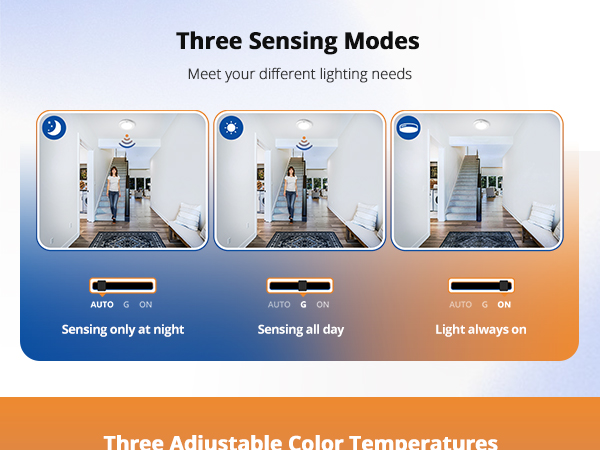 Three Sensing Modes

Meet your different lighting needs

AUTO G ON

Sensing only at night

AUTO G ON

Sensing all day

AUTO G ON

Light always on

Three Adjustable Color Temperatures